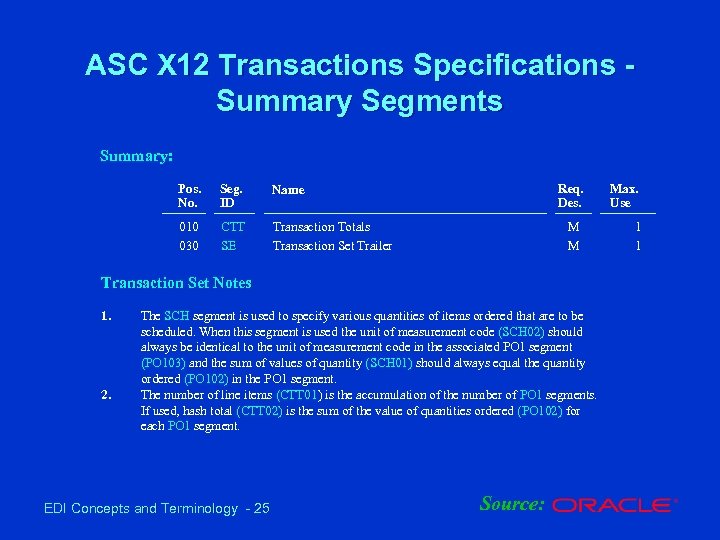 ASC X12 Transactions Specifications - Summary Segments

Summary:

| Pos. No. | Seg. ID | Name | Req. Des. | Max. Use |
|---|---|---|---|---|
| 010 | CTT | Transaction Totals | M | 1 |
| 030 | SE | Transaction Set Trailer | M | 1 |

Transaction Set Notes

1. The SCH segment is used to specify various quantities of items ordered that are to be scheduled. When this segment is used the unit of measurement code (SCH02) should always be identical to the unit of measurement code in the associated PO1 segment (PO103) and the sum of values of quantity (SCH01) should always equal the quantity ordered (PO102) in the PO1 segment.

2. The number of line items (CTT01) is the accumulation of the number of PO1 segments. If used, hash total (CTT02) is the sum of the value of quantities ordered (PO102) for each PO1 segment.

EDI Concepts and Terminology - 25

Source: ORACLE